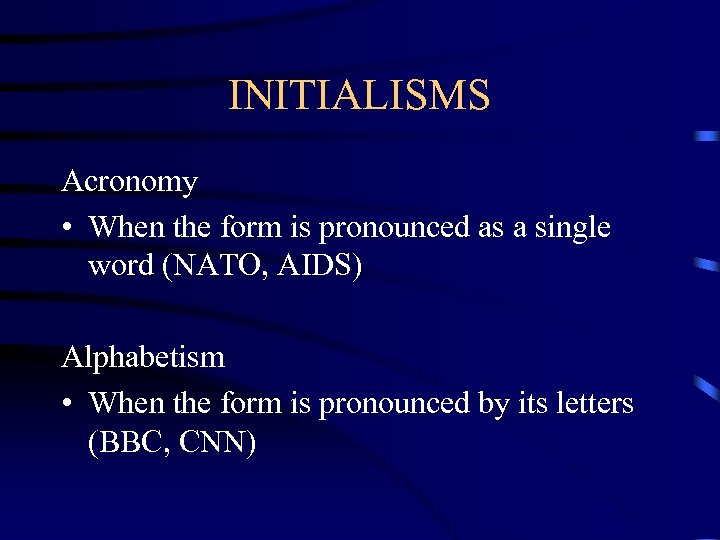 INITIALISMS

Acronomy

• When the form is pronounced as a single word (NATO, AIDS)

Alphabetism

• When the form is pronounced by its letters (BBC, CNN)